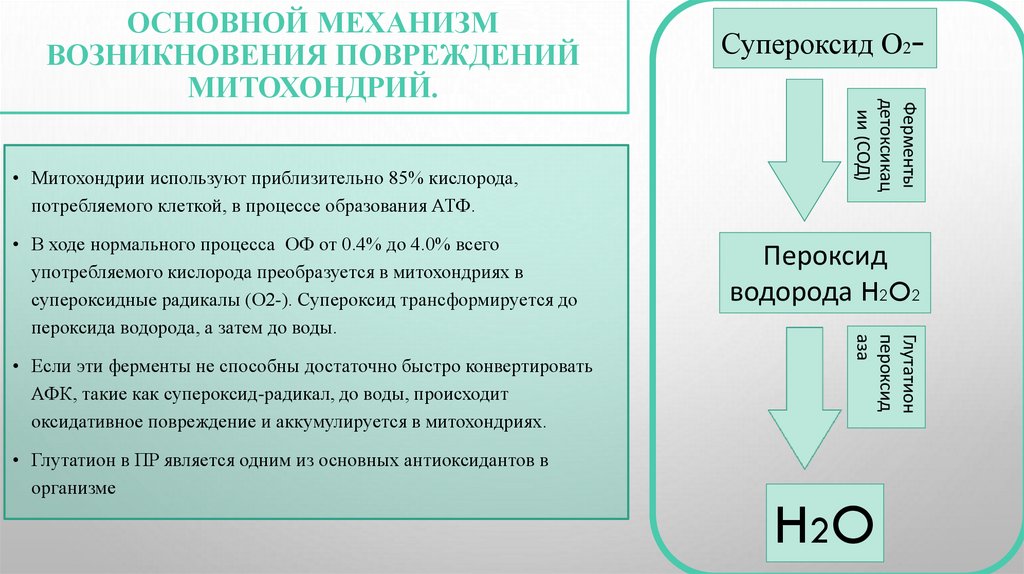 ОСНОВНОЙ МЕХАНИЗМ ВОЗНИКНОВЕНИЯ ПОВРЕЖДЕНИЙ МИТОХОНДРИЙ.

• Митохондрии используют приблизительно 85% кислорода, потребляемого клеткой, в процессе образования АТФ.

• В ходе нормального процесса ОФ от 0.4% до 4.0% всего употребляемого кислорода преобразуется в митохондриях в супероксидные радикалы (О2-). Супероксид трансформируется до пероксида водорода, а затем до воды.

• Если эти ферменты не способны достаточно быстро конвертировать АФК, такие как супероксид-радикал, до воды, происходит оксидативное повреждение и аккумулируется в митохондриях.

• Глутатион в ПР является одним из основных антиоксидантов в организме

Супероксид $O_2^-$

Ферменты детоксикации (СОД)

Пероксид водорода $H_2O_2$

Глутатион пероксидаза

$H_2O$